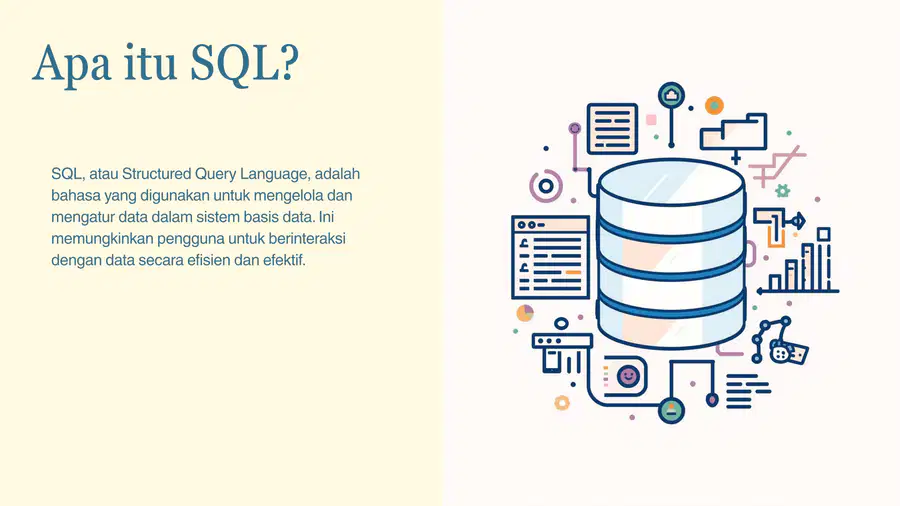 Apa itu SQL?

SQL, atau Structured Query Language, adalah bahasa yang digunakan untuk mengelola dan mengatur data dalam sistem basis data. Ini memungkinkan pengguna untuk berinteraksi dengan data secara efisien dan efektif.